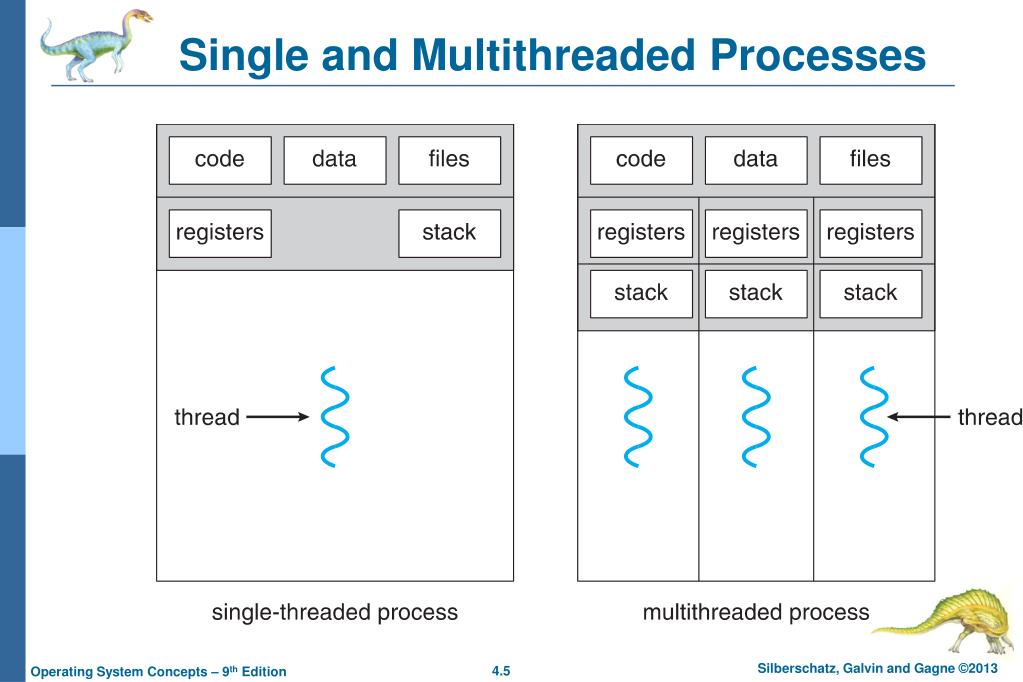 Single and Multithreaded Processes

code

data

files

registers

stack

thread

single-threaded process

code

data

files

registers

registers

registers

stack

stack

stack

thread

multithreaded process

Operating System Concepts – 9$^{th}$ Edition

4.5

Silberschatz, Galvin and Gagne ©2013